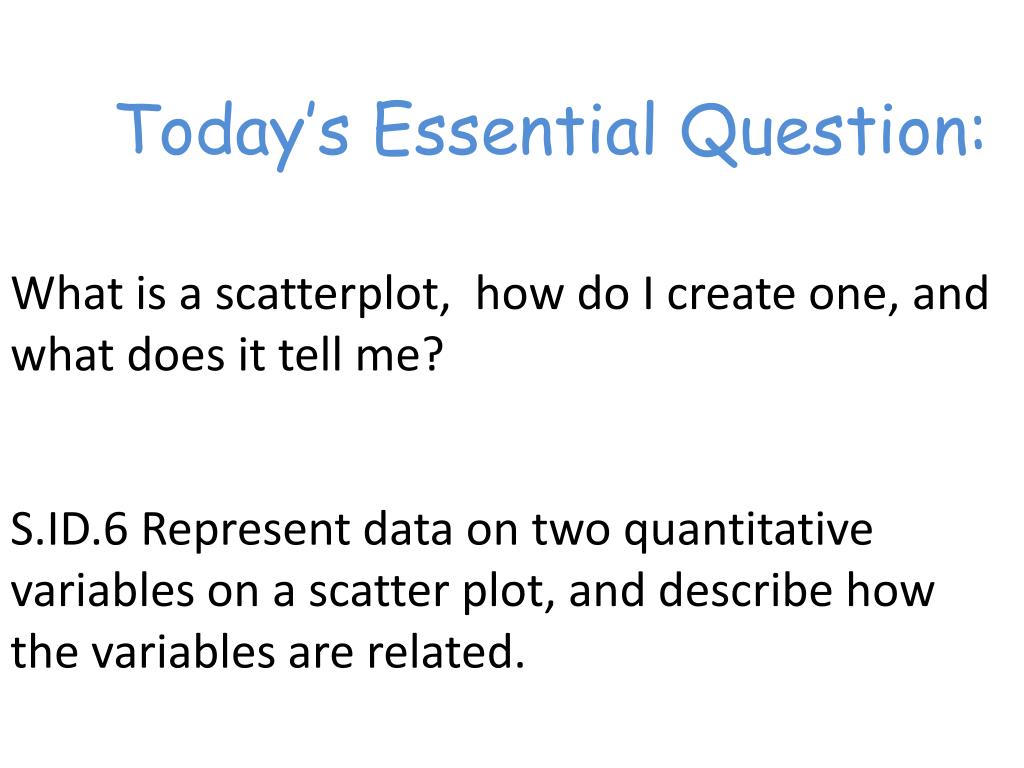 Today's Essential Question:

What is a scatterplot, how do I create one, and what does it tell me?

S.ID.6 Represent data on two quantitative variables on a scatter plot, and describe how the variables are related.